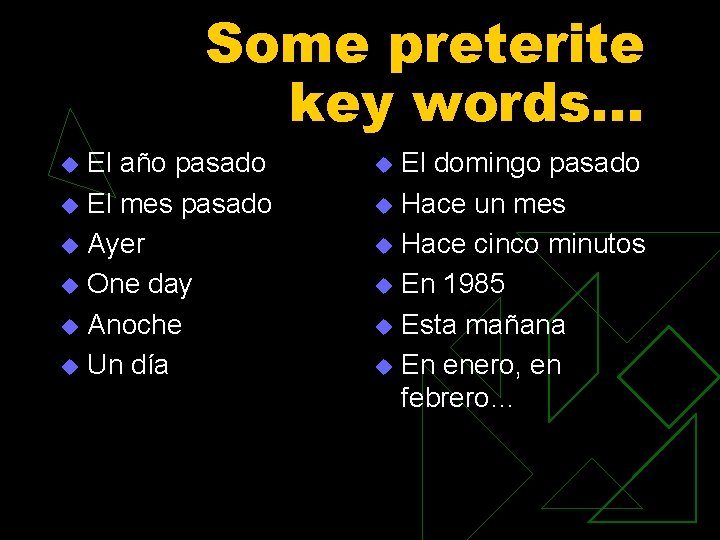 Some preterite key words…

• El año pasado
• El mes pasado
• Ayer
• One day
• Anoche
• Un día

• El domingo pasado
• Hace un mes
• Hace cinco minutos
• En 1985
• Esta mañana
• En enero, en febrero…